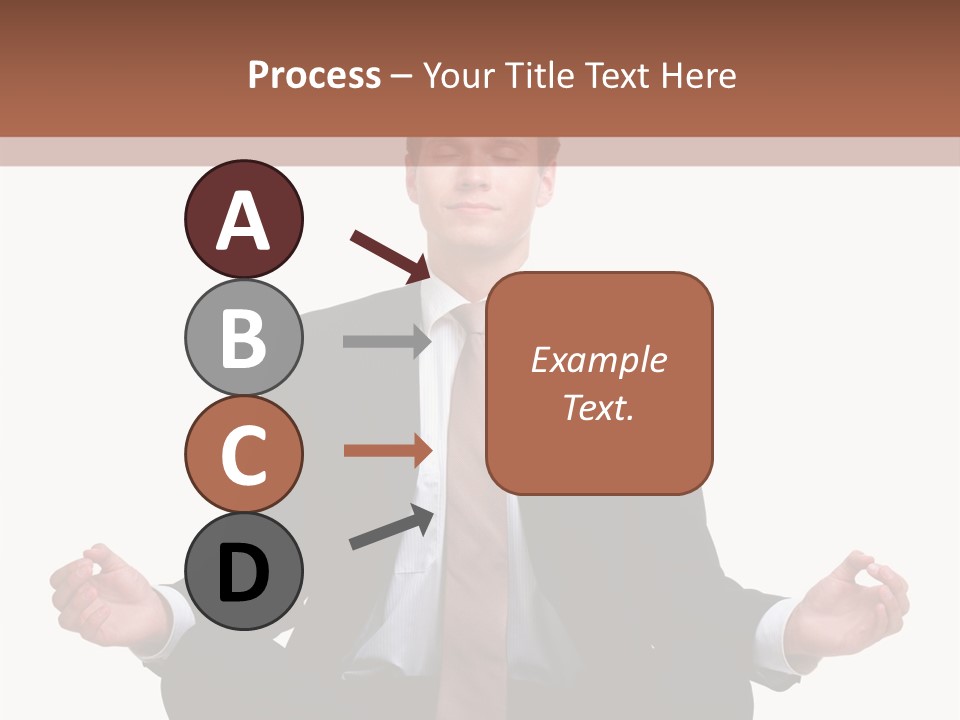 Process – Your Title Text Here

A

B

C

D

Example Text.